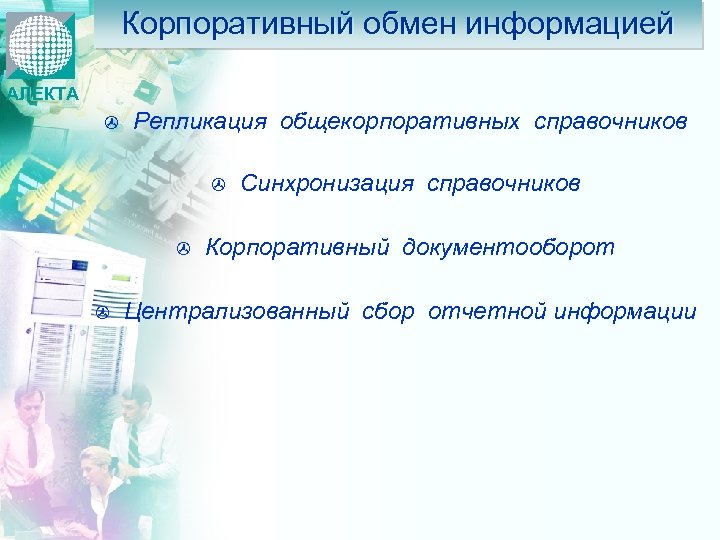 АЛЕКТА

Корпоративный обмен информацией

Репликация общекорпоративных справочников

Синхронизация справочников

Корпоративный документооборот

Централизованный сбор отчетной информации